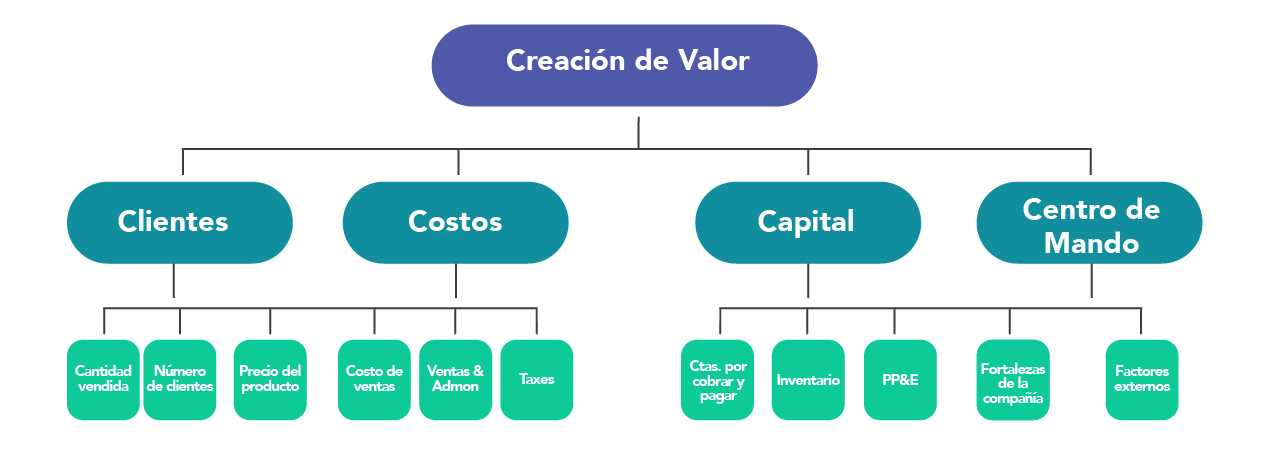 Creación de Valor

Clientes

Costos

Capital

Centro de Mando

Cantidad vendida

Número de clientes

Precio del producto

Costo de ventas

Ventas & Admon

Taxes

Ctas. por cobrar y pagar

Inventario

PP&E

Fortalezas de la compañía

Factores externos